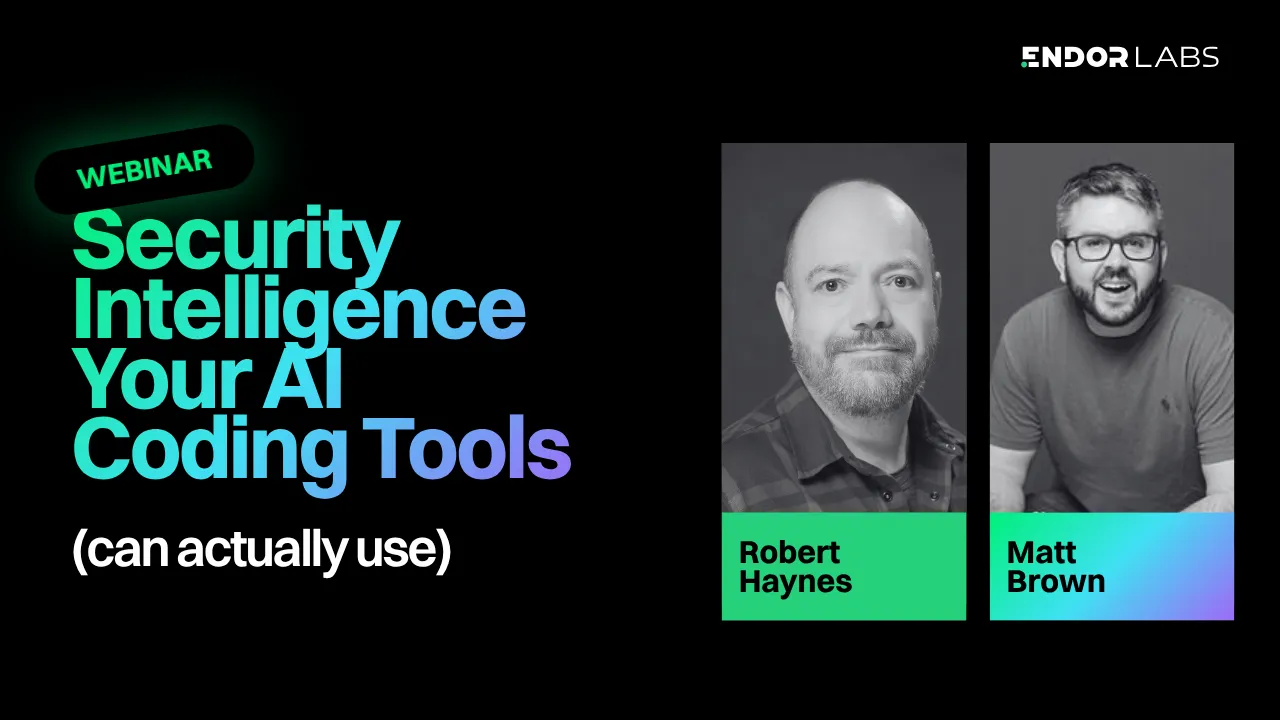 ENDOR LABS

WEBINAR

Security Intelligence Your AI Coding Tools

(can actually use)

Robert Haynes

Matt Brown